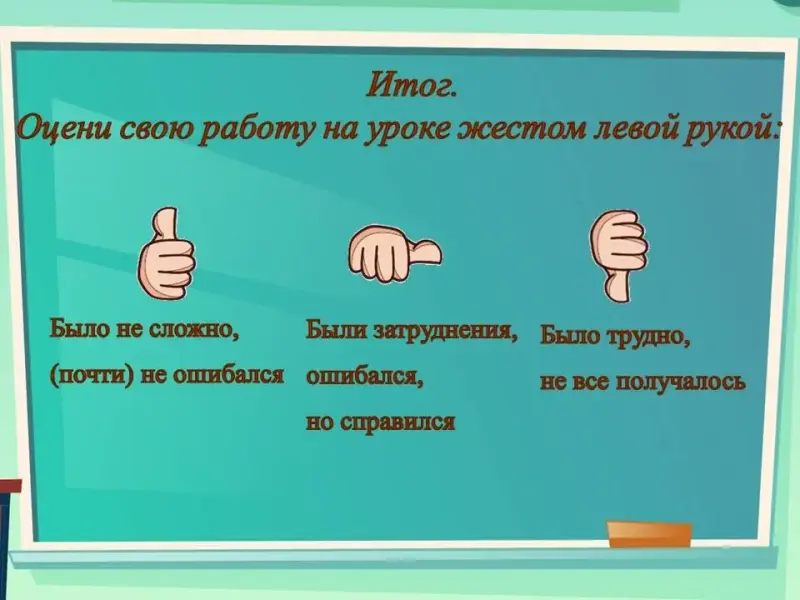 Итог.
Оцени свою работу на уроке жестом левой рукой:

Было не сложно, (почти) не ошибался

Были затруднения, ошибался, но справился

Было трудно, не все получалось